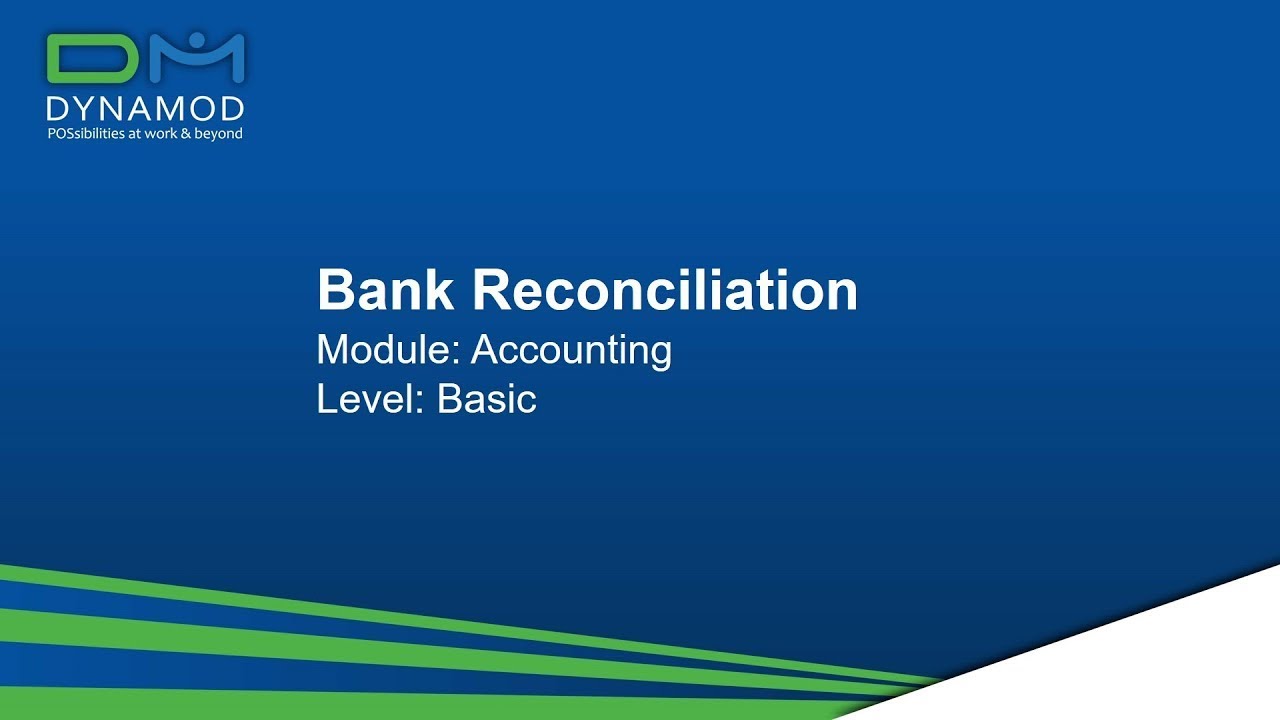 DM
DYNAMOD
POSsibilities at work & beyond

Bank Reconciliation
Module: Accounting
Level: Basic